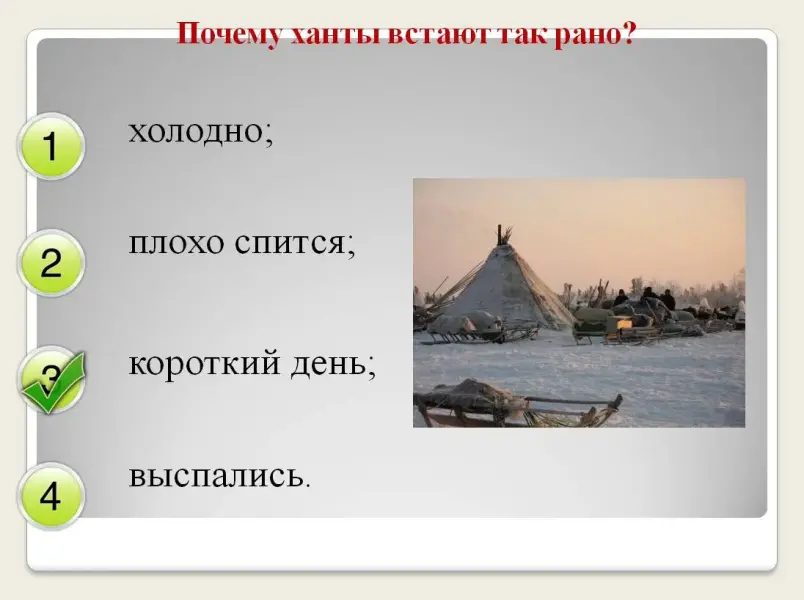 Почему ханты встают так рано?

1 холодно;

2 плохо спится;

3 короткий день;

4 выспались.